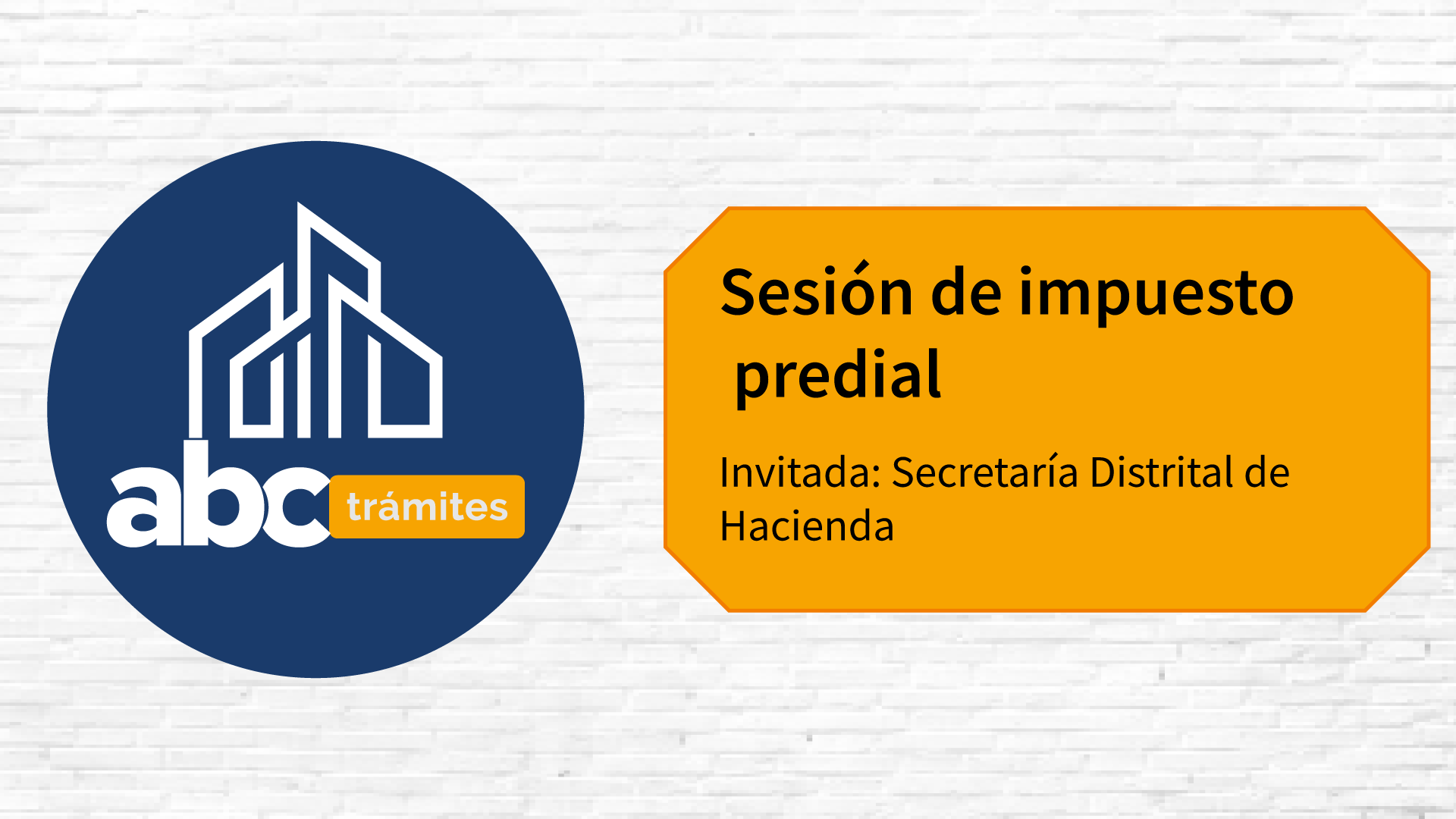 abc trámites

Sesión de impuesto predial

Invitada: Secretaría Distrital de Hacienda